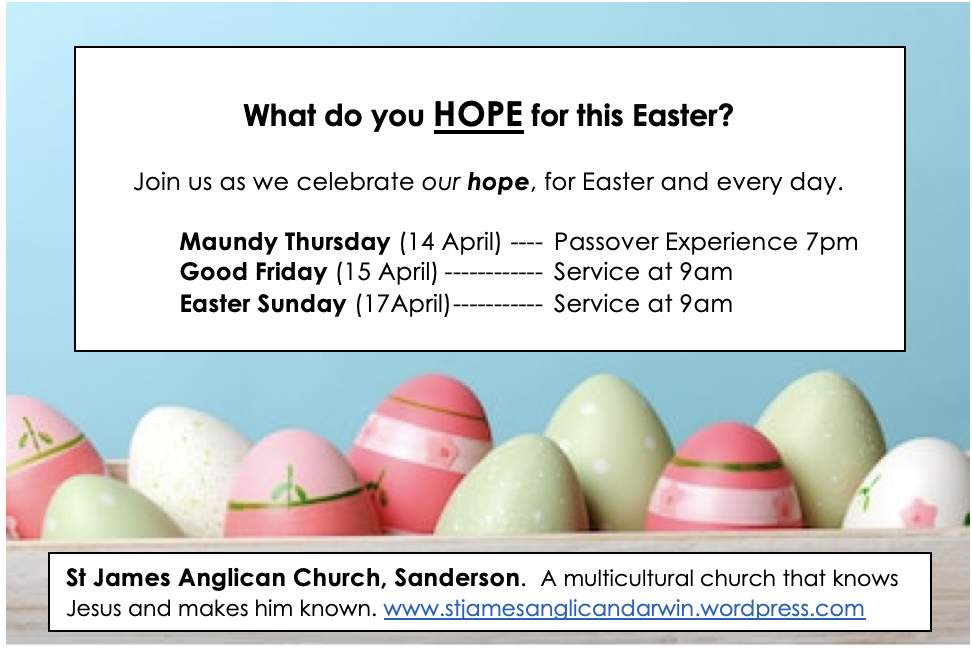 What do you HOPE for this Easter?

Join us as we celebrate our hope, for Easter and every day.

Maundy Thursday (14 April) ---- Passover Experience 7pm
Good Friday (15 April) ------------ Service at 9am
Easter Sunday (17April)----------- Service at 9am

St James Anglican Church, Sanderson. A multicultural church that knows Jesus and makes him known. www.stjamesanglicandarwin.wordpress.com